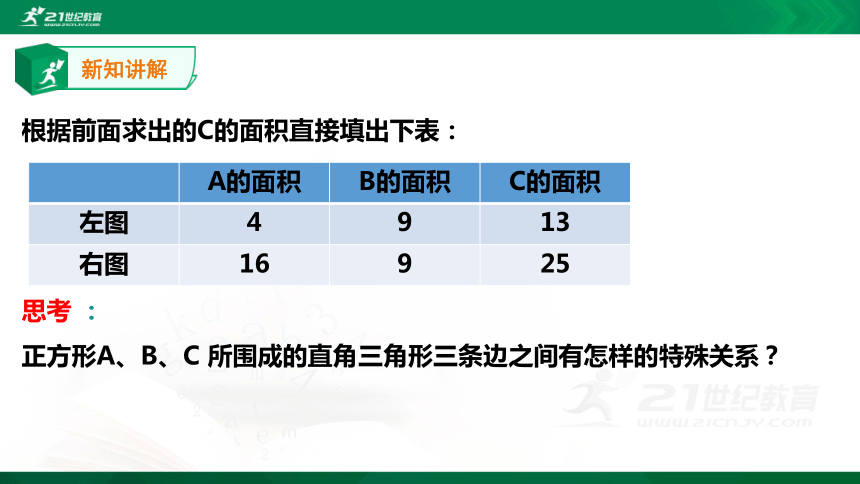 21世纪教育
WWW.21CNJY.COM

新知讲解

根据前面求出的C的面积直接填出下表：

| | A的面积 | B的面积 | C的面积 |
|---|---|---|---|
| 左图 | 4 | 9 | 13 |
| 右图 | 16 | 9 | 25 |

思考 ：

正方形A、B、C 所围成的直角三角形三条边之间有怎样的特殊关系？

21世纪教育
WWW.21CNJY.COM